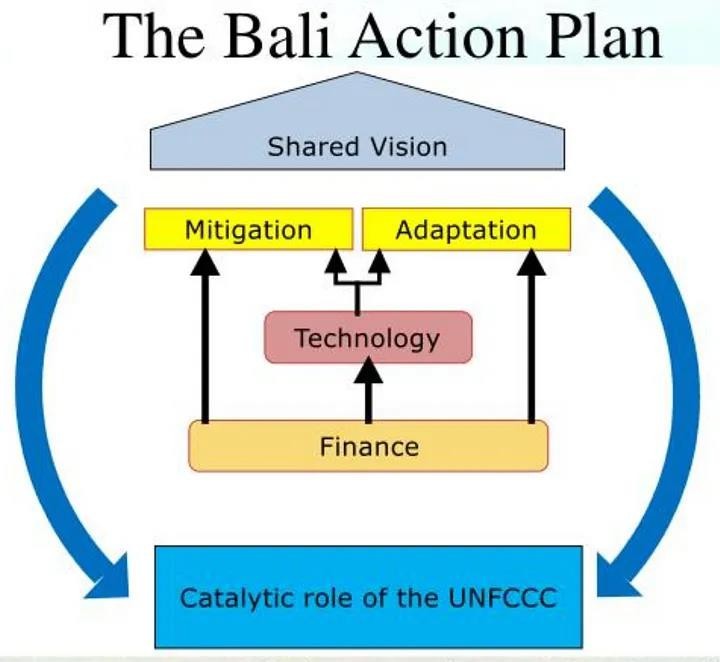 The Bali Action Plan

Shared Vision

Mitigation

Adaptation

Technology

Finance

Catalytic role of the UNFCCC